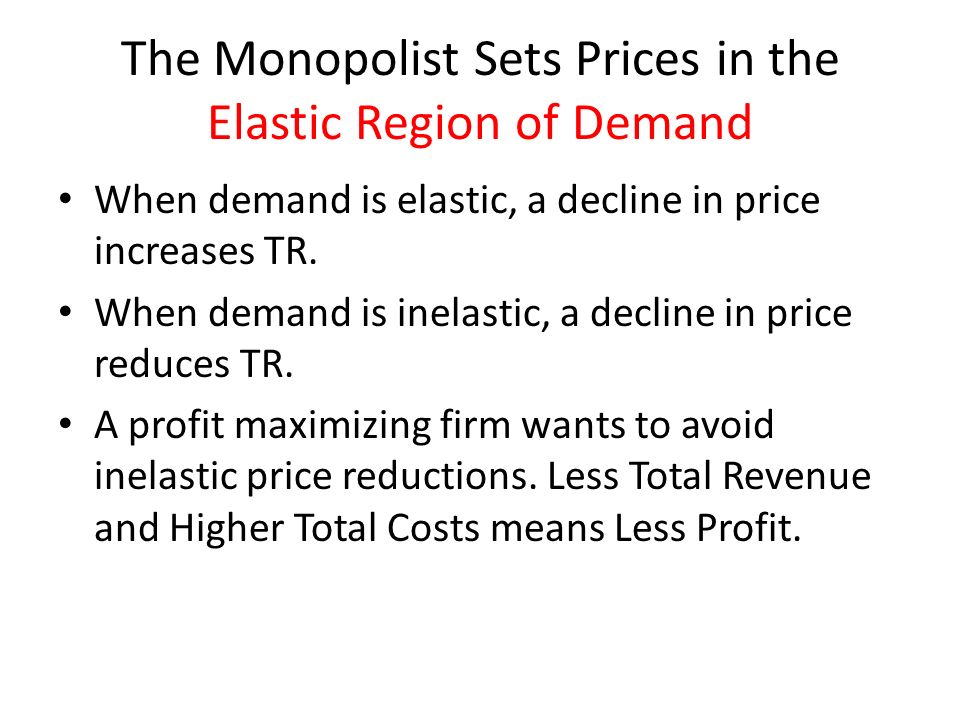 The Monopolist Sets Prices in the Elastic Region of Demand

• When demand is elastic, a decline in price increases TR.

• When demand is inelastic, a decline in price reduces TR.

• A profit maximizing firm wants to avoid inelastic price reductions. Less Total Revenue and Higher Total Costs means Less Profit.